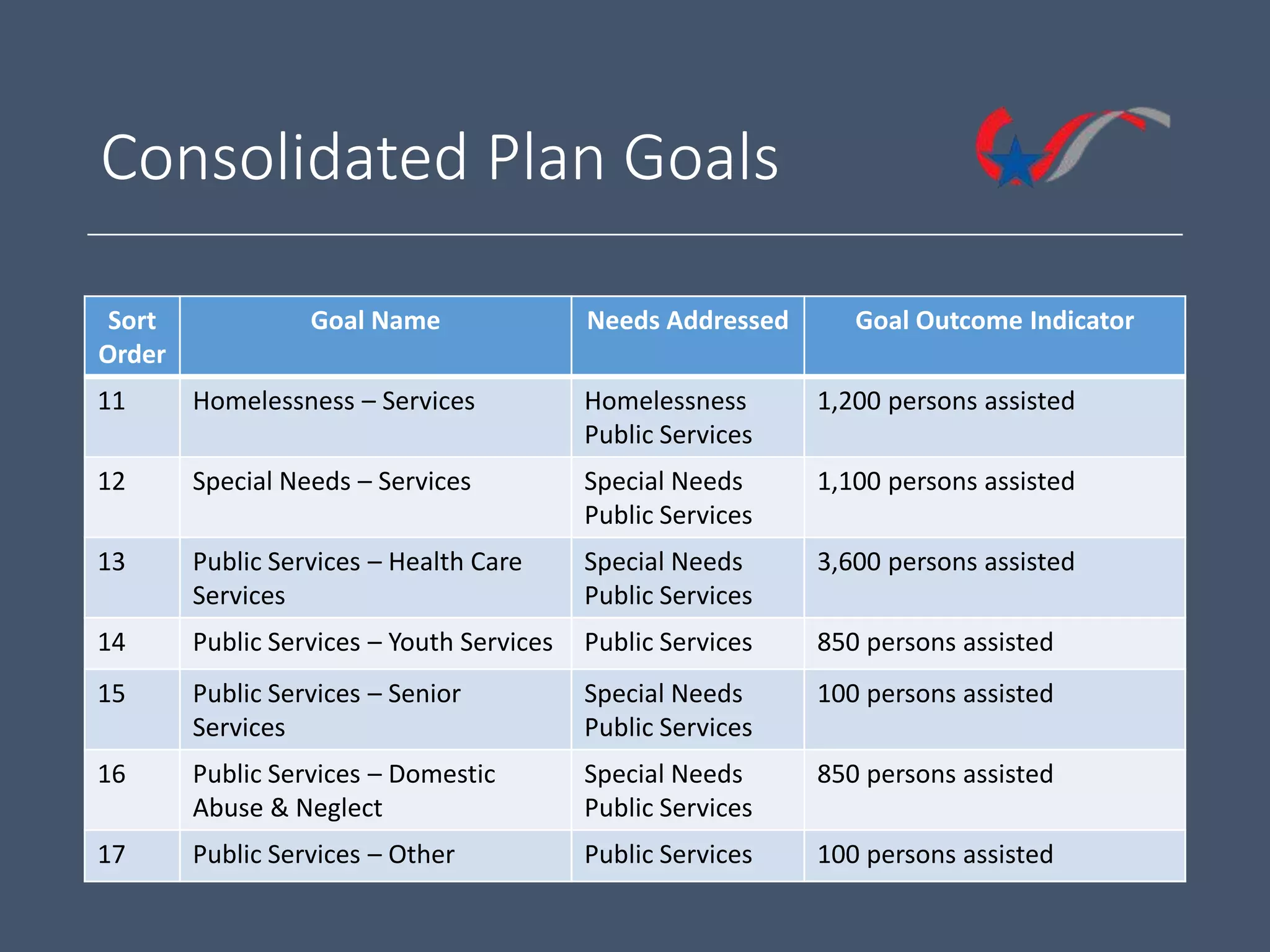 Consolidated Plan Goals

| Sort Order | Goal Name | Needs Addressed | Goal Outcome Indicator |
|---|---|---|---|
| 11 | Homelessness – Services | Homelessness Public Services | 1,200 persons assisted |
| 12 | Special Needs – Services | Special Needs Public Services | 1,100 persons assisted |
| 13 | Public Services – Health Care Services | Special Needs Public Services | 3,600 persons assisted |
| 14 | Public Services – Youth Services | Public Services | 850 persons assisted |
| 15 | Public Services – Senior Services | Special Needs Public Services | 100 persons assisted |
| 16 | Public Services – Domestic Abuse & Neglect | Special Needs Public Services | 850 persons assisted |
| 17 | Public Services – Other | Public Services | 100 persons assisted |